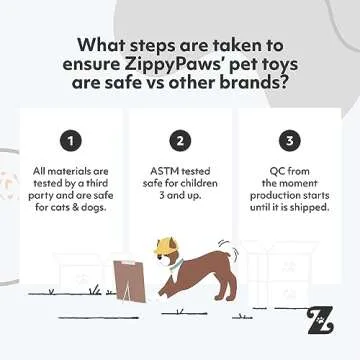 What steps are taken to ensure ZippyPaws' pet toys are safe vs other brands?

1

All materials are tested by a third party and are safe for cats & dogs.

2

ASTM tested safe for children 3 and up.

3

QC from the moment production starts until it is shipped.

Z